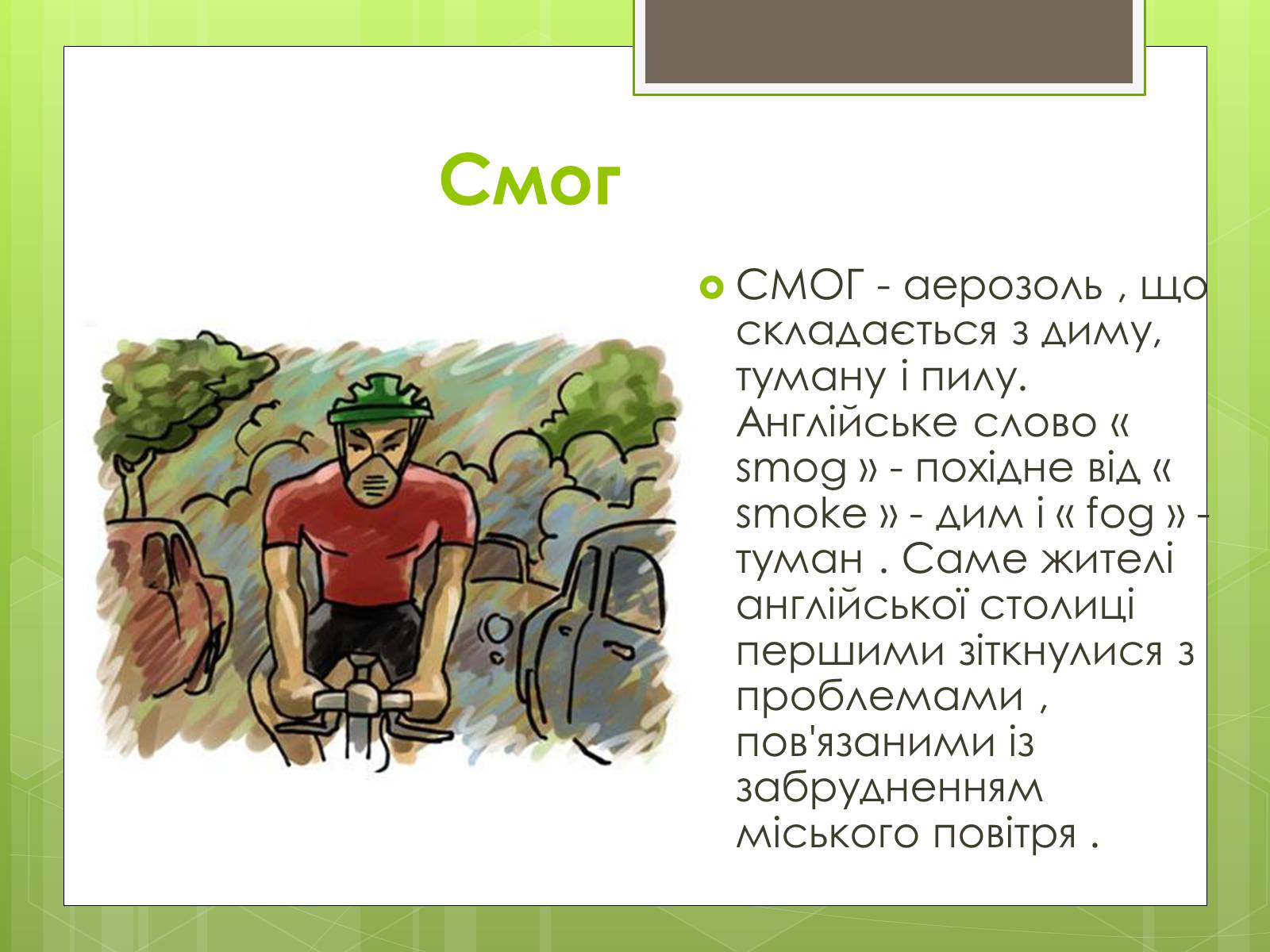 Смог

СМОГ - аерозоль , що складається з диму, туману і пилу. Англійське слово « smog » - похідне від « smoke » - дим і « fog » - туман . Саме жителі англійської столиці першими зіткнулися з проблемами , пов'язаними із забрудненням міського повітря .